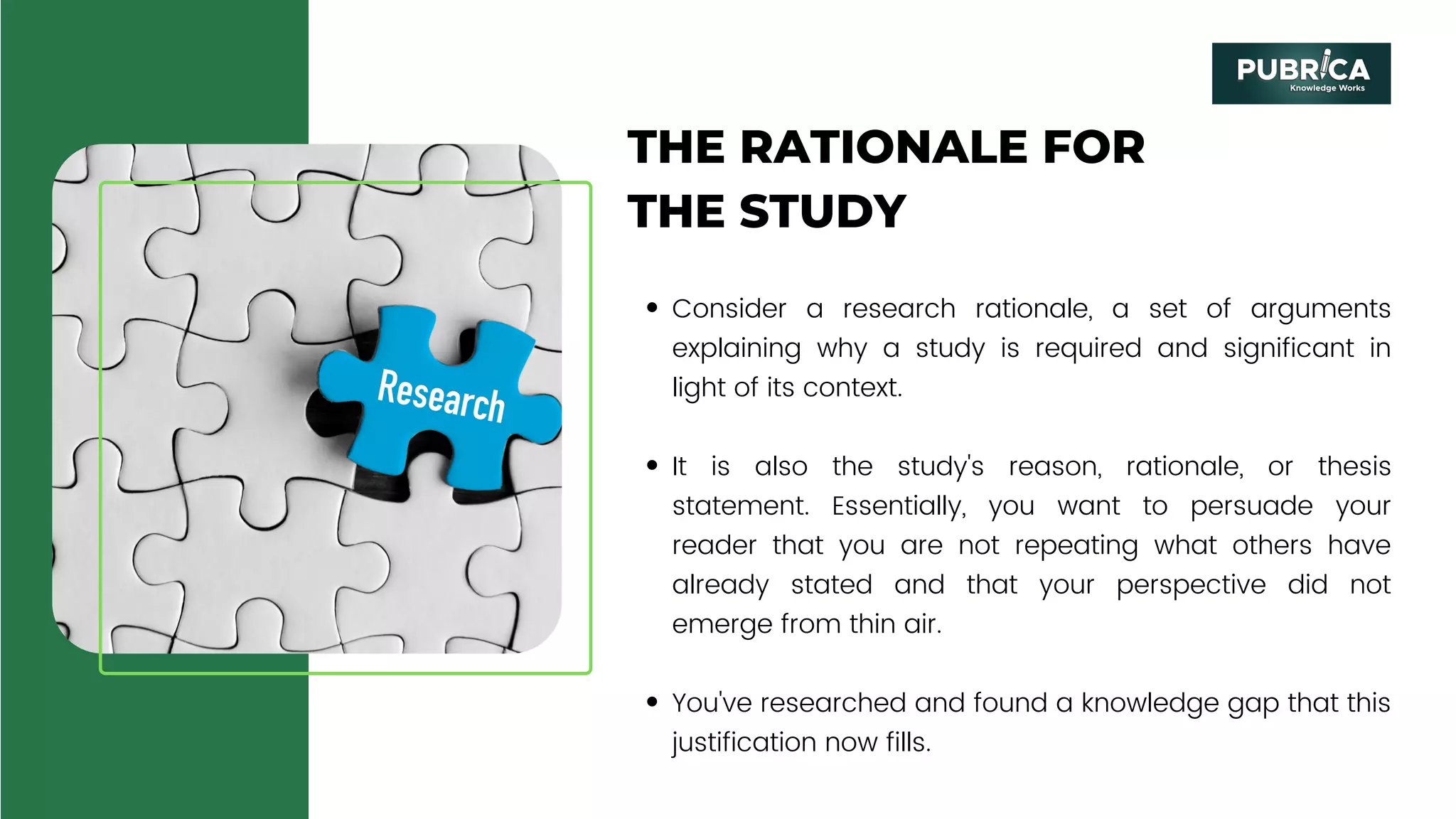 PUBRICA
Knowledge Works

THE RATIONALE FOR THE STUDY

Research

• Consider a research rationale, a set of arguments explaining why a study is required and significant in light of its context.

• It is also the study's reason, rationale, or thesis statement. Essentially, you want to persuade your reader that you are not repeating what others have already stated and that your perspective did not emerge from thin air.

• You've researched and found a knowledge gap that this justification now fills.